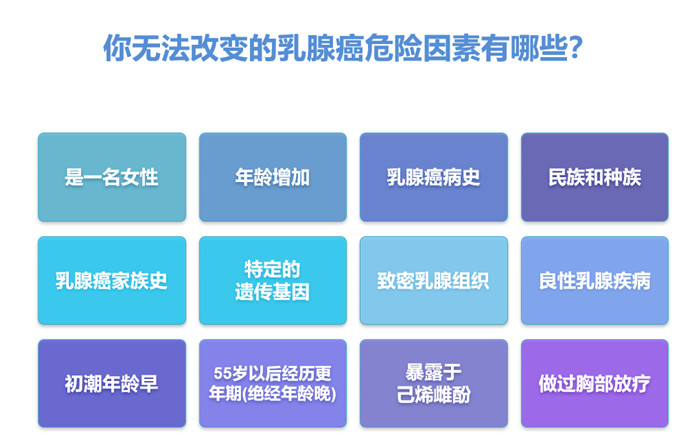 你无法改变的乳腺癌危险因素有哪些？

是一名女性

年龄增加

乳腺癌病史

民族和种族

乳腺癌家族史

特定的遗传基因

致密乳腺组织

良性乳腺疾病

初潮年龄早

55岁以后经历更年期(绝经年龄晚)

暴露于己烯雌酚

做过胸部放疗